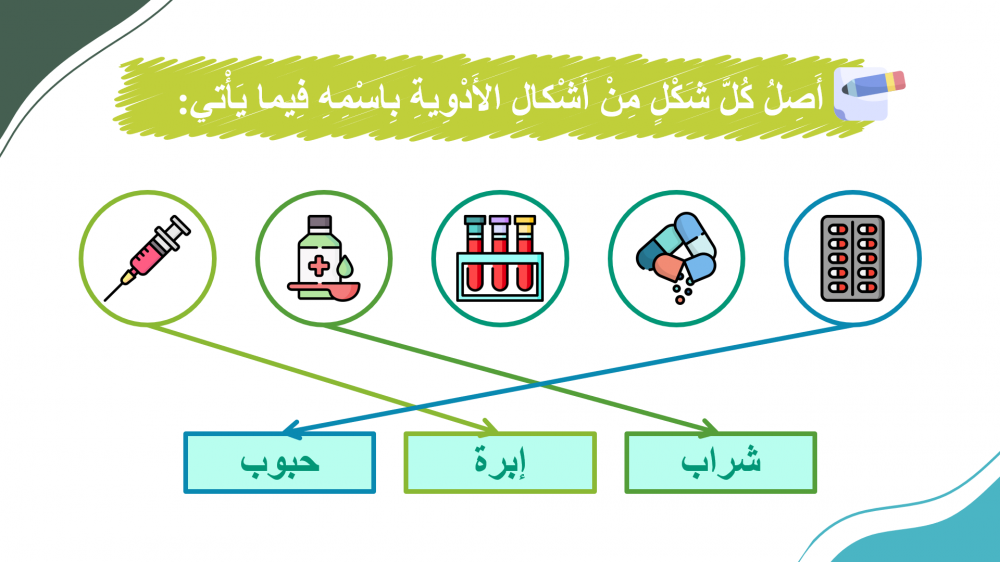 أَصِلُ كُلَّ شَكْلٍ مِنْ أَشْكالِ الأَدْوِيَةِ بِاسْمِهِ فِيما يَأْتي:

شراب

إبرة

حبوب